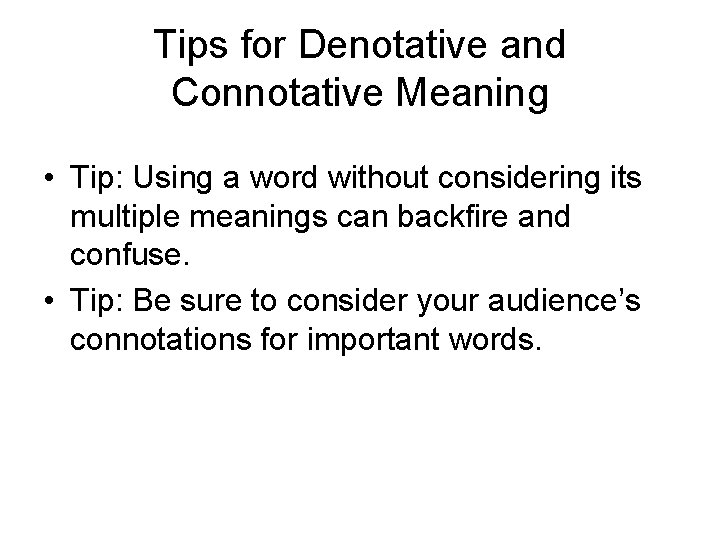 Tips for Denotative and Connotative Meaning

• Tip: Using a word without considering its multiple meanings can backfire and confuse.

• Tip: Be sure to consider your audience’s connotations for important words.